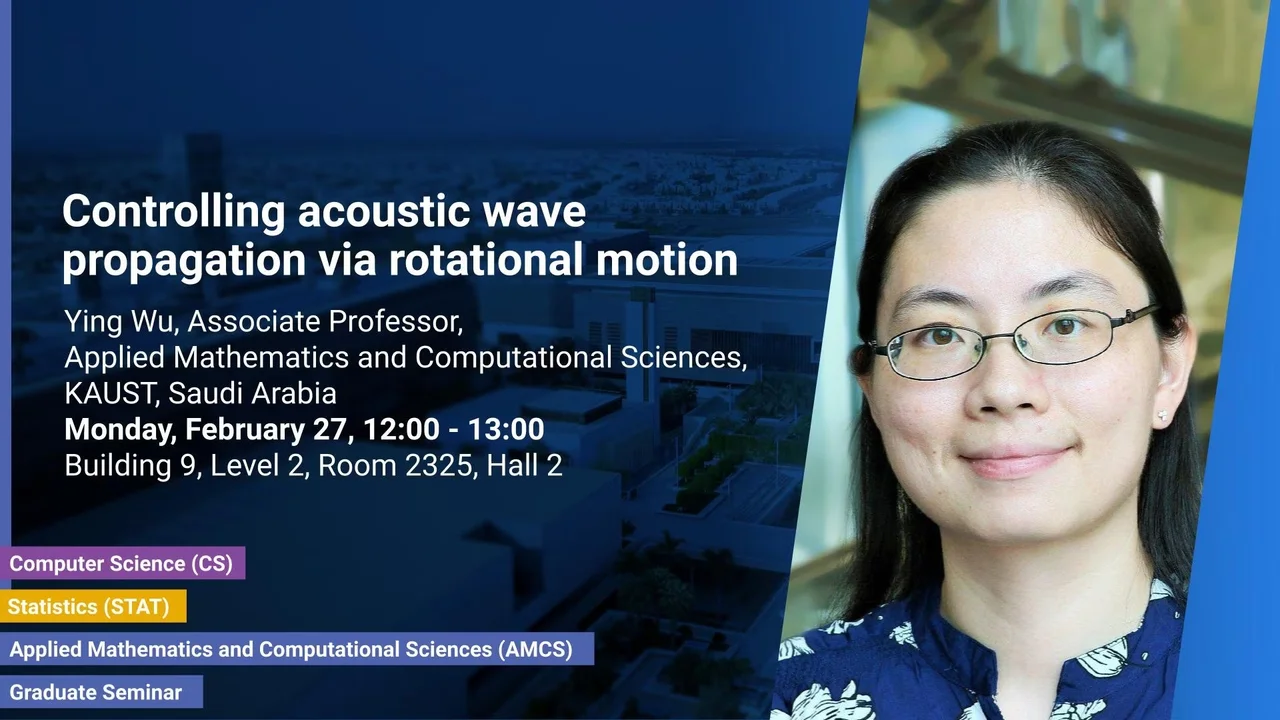 Controlling acoustic wave propagation via rotational motion

Ying Wu, Associate Professor,
Applied Mathematics and Computational Sciences,
KAUST, Saudi Arabia
Monday, February 27, 12:00 - 13:00
Building 9, Level 2, Room 2325, Hall 2

Computer Science (CS)
Statistics (STAT)
Applied Mathematics and Computational Sciences (AMCS)
Graduate Seminar